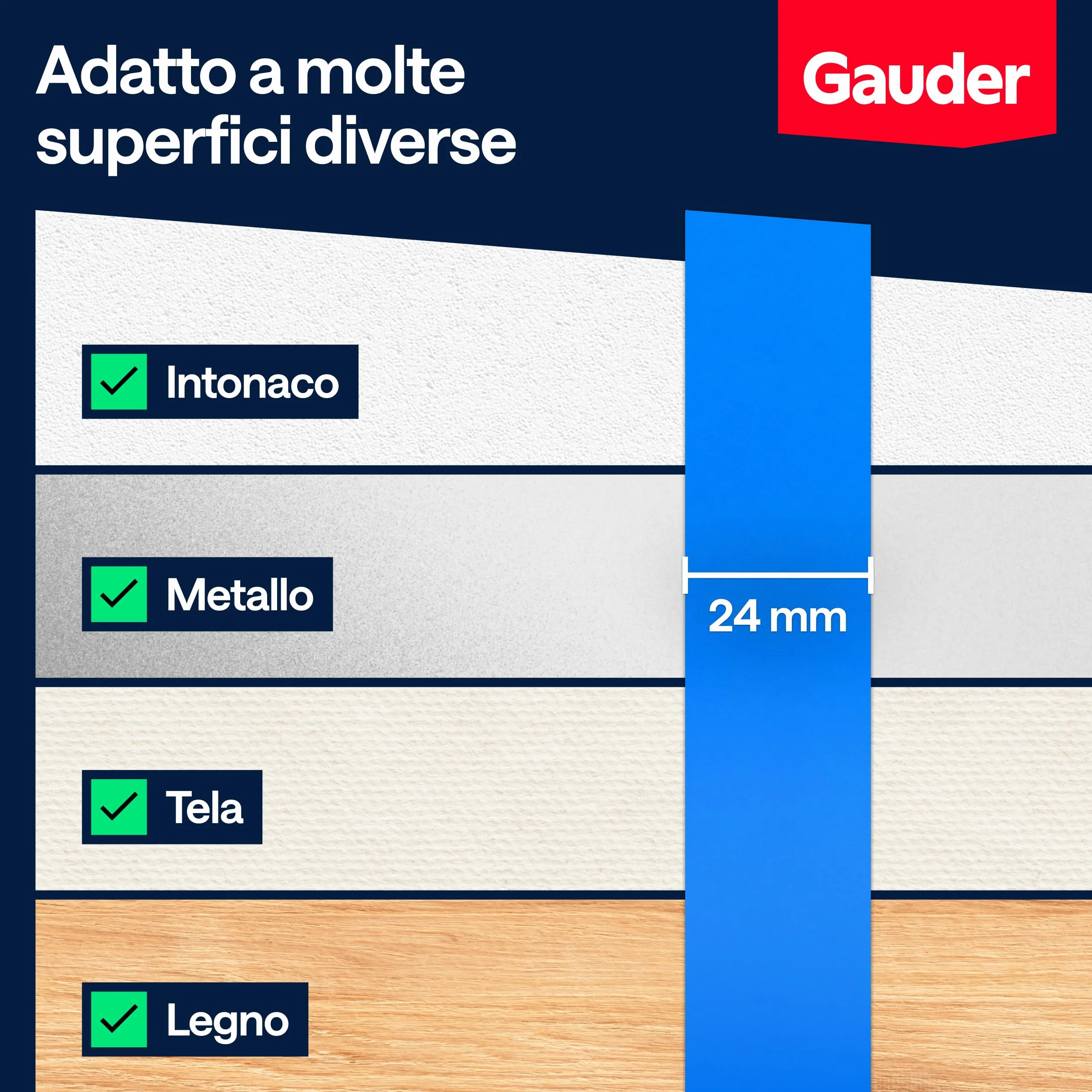 Adatto a molte superfici diverse

Gauder

Intonaco

Metallo

24 mm

Tela

Legno